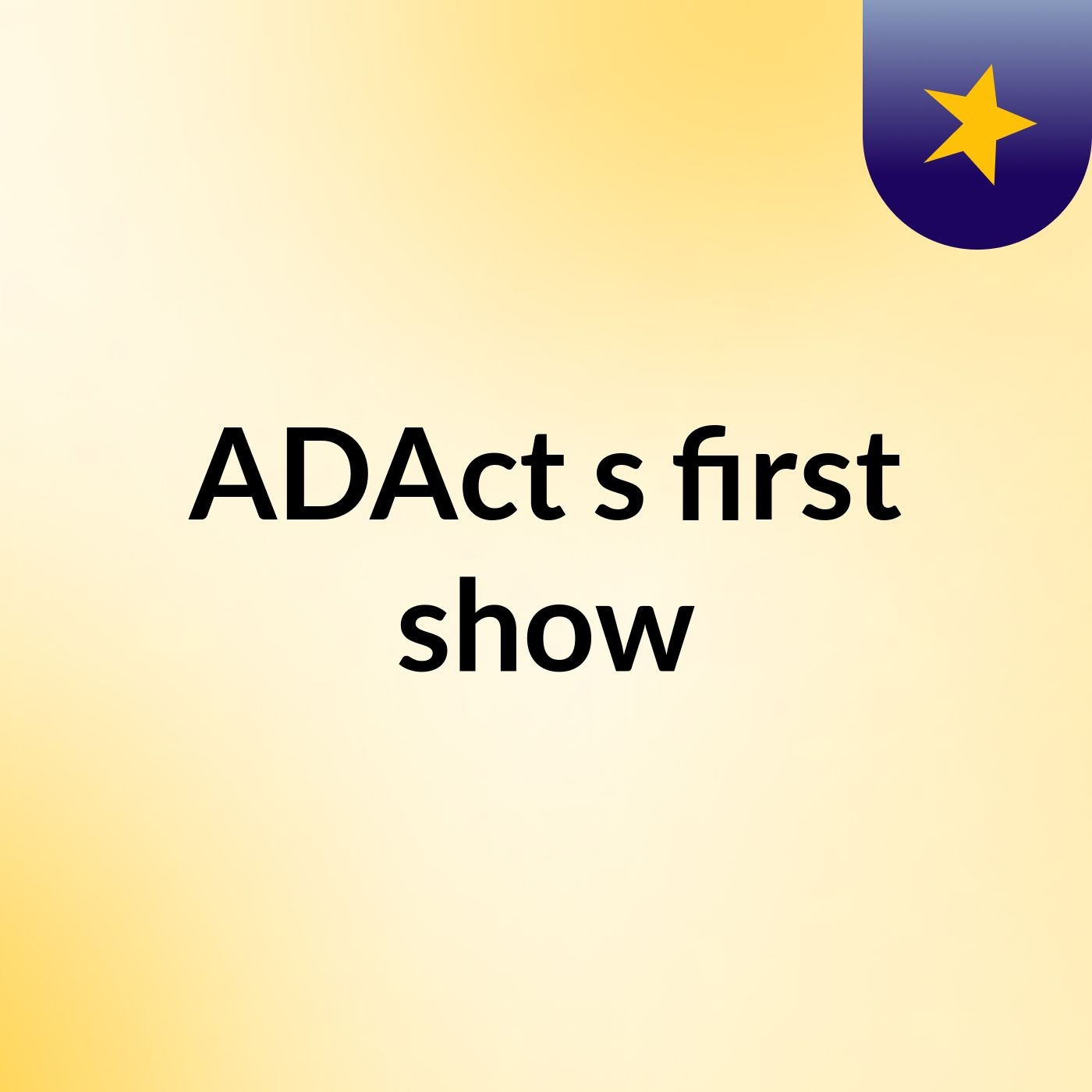 ADAct s first show